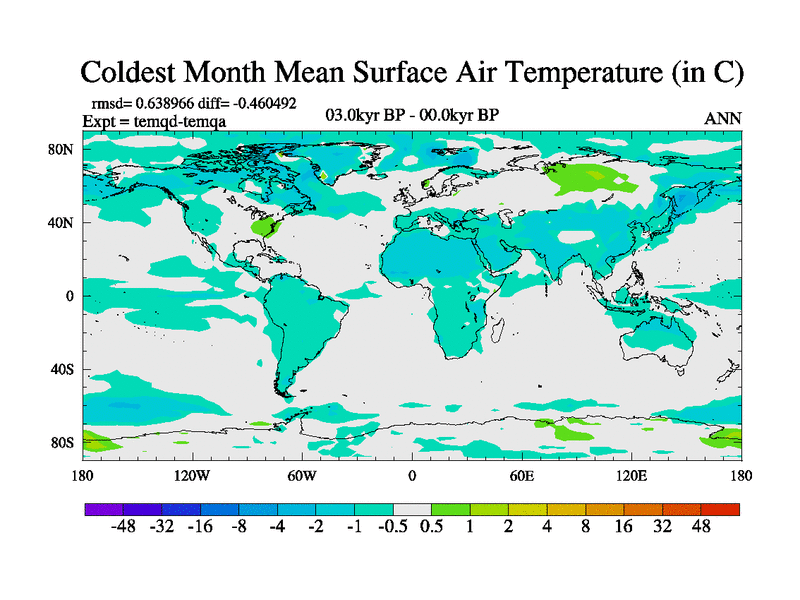 Coldest Month Mean Surface Air Temperature (in C)

rmsd= 0.638966 diff= -0.460492
Expt = temqd-temqa

03.0kyr BP - 00.0kyr BP

ANN

80N
40N
0
40S
80S

180
120W
60W
0
60E
120E
180

-48 -32 -16 -8 -4 -2 -1 -0.5 0.5 1 2 4 8 16 32 48